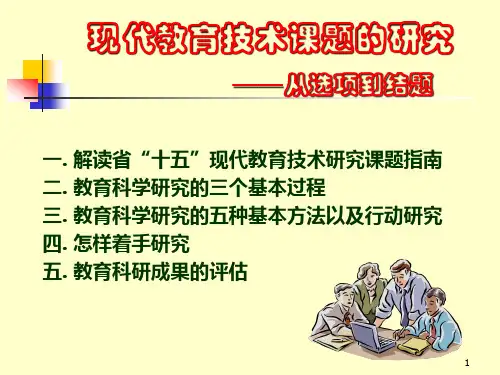 现代教育技术课题的研究

——从选项到结题

一. 解读省“十五”现代教育技术研究课题指南
二. 教育科学研究的三个基本过程
三. 教育科学研究的五种基本方法以及行动研究
四. 怎样着手研究
五. 教育科研成果的评估

1